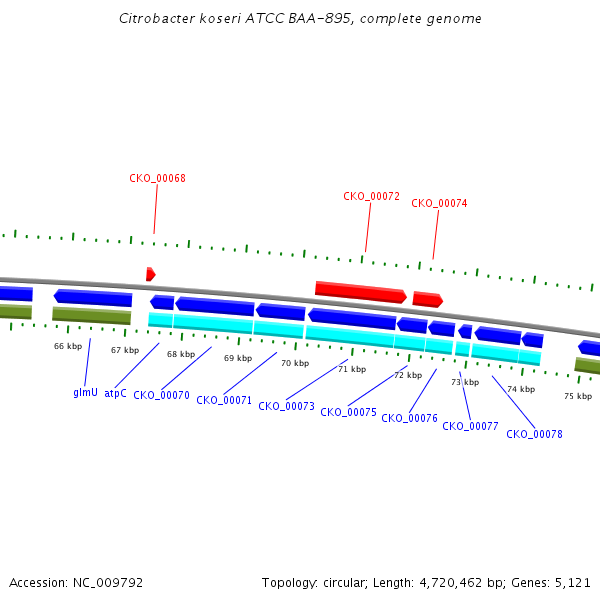 Citrobacter koseri ATCC BAA-895, complete genome

CKO_00068

CKO_00072

CKO_00074

66 kbp
67 kbp
68 kbp
69 kbp
70 kbp
71 kbp
72 kbp
73 kbp
74 kbp
75 kbp

glmU
atpC
CKO_00070
CKO_00071
CKO_00073
CKO_00075
CKO_00076
CKO_00077
CKO_00078

Accession: NC_009792

Topology: circular; Length: 4,720,462 bp; Genes: 5,121